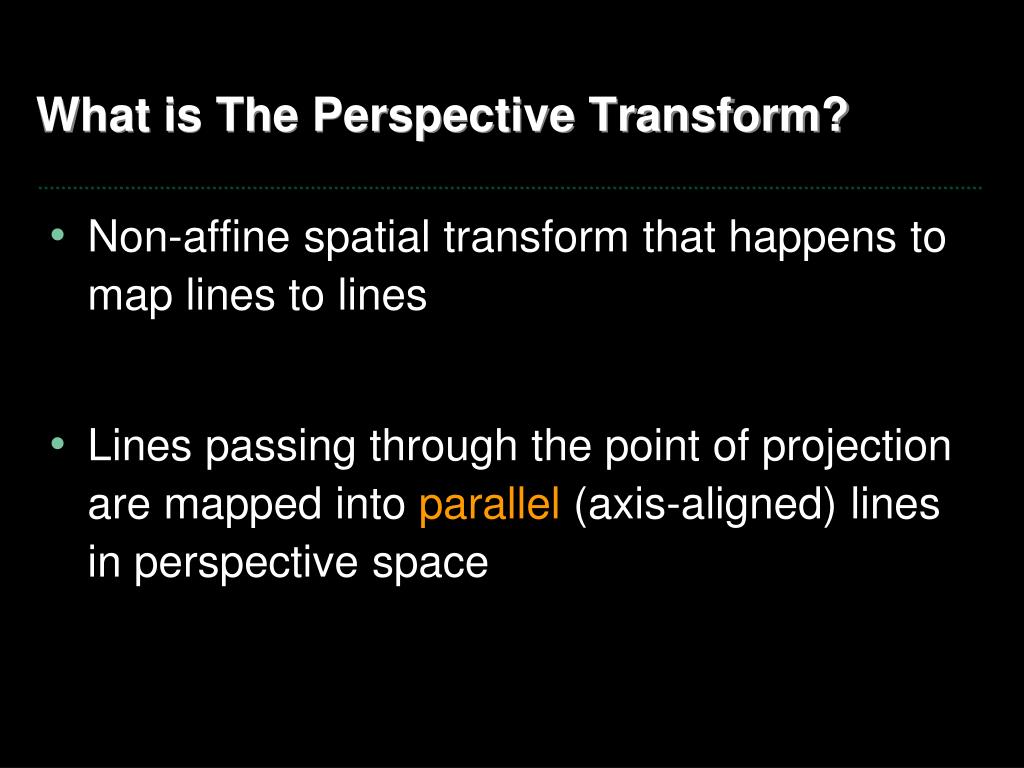 What is The Perspective Transform?

• Non-affine spatial transform that happens to map lines to lines

• Lines passing through the point of projection are mapped into parallel (axis-aligned) lines in perspective space